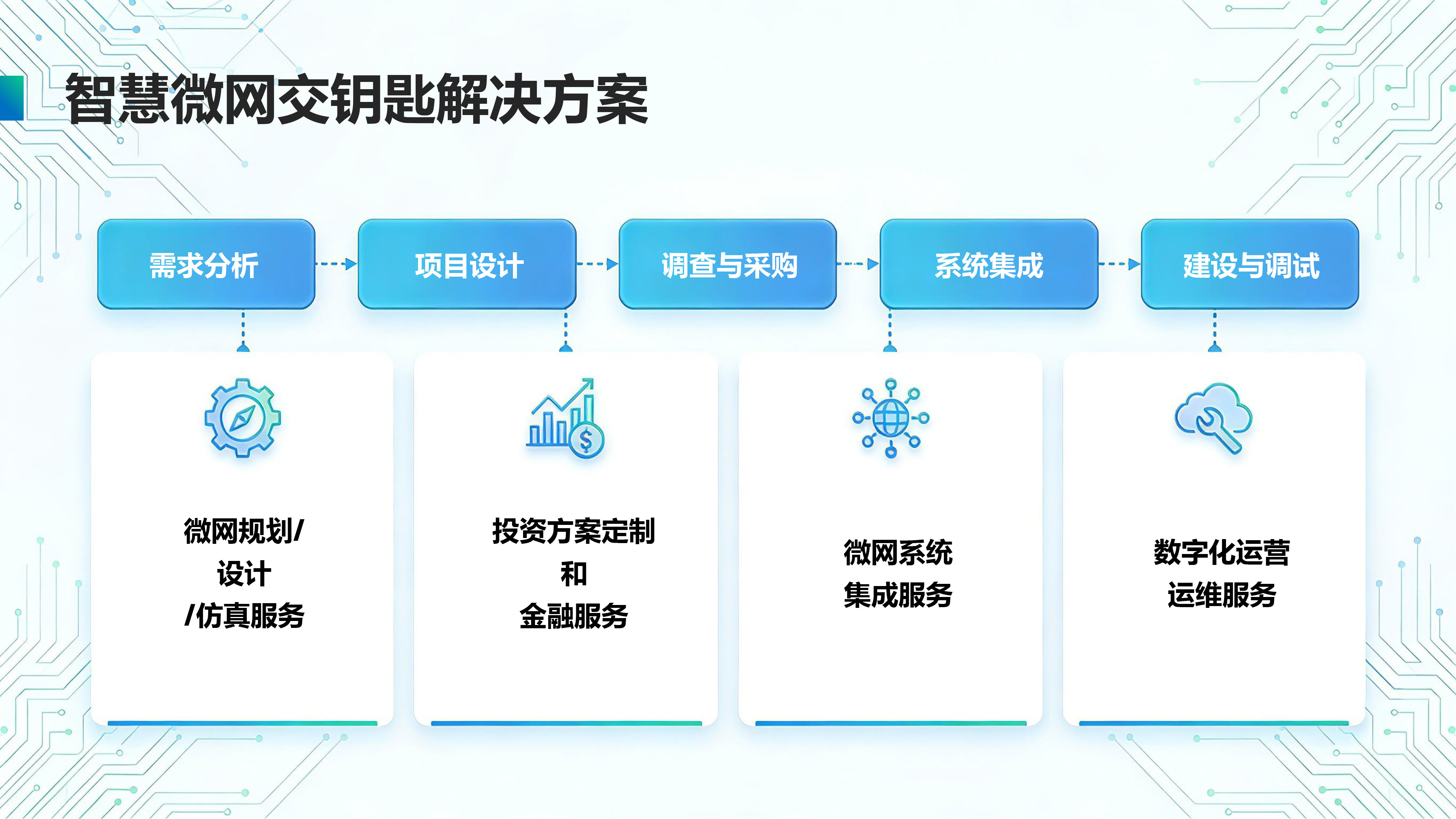 智慧微网交钥匙解决方案

需求分析

项目设计

调查与采购

系统集成

建设与调试

微网规划/
设计
/仿真服务

投资方案定制
和
金融服务

微网系统
集成服务

数字化运营
运维服务